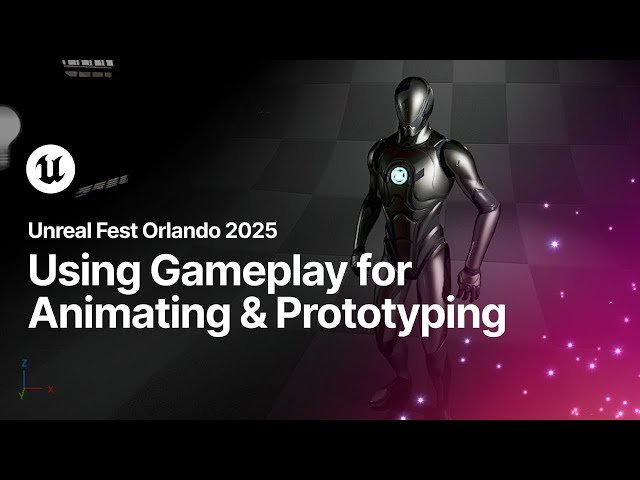 Unreal Fest Orlando 2025

Using Gameplay for Animating & Prototyping

Z
Y X